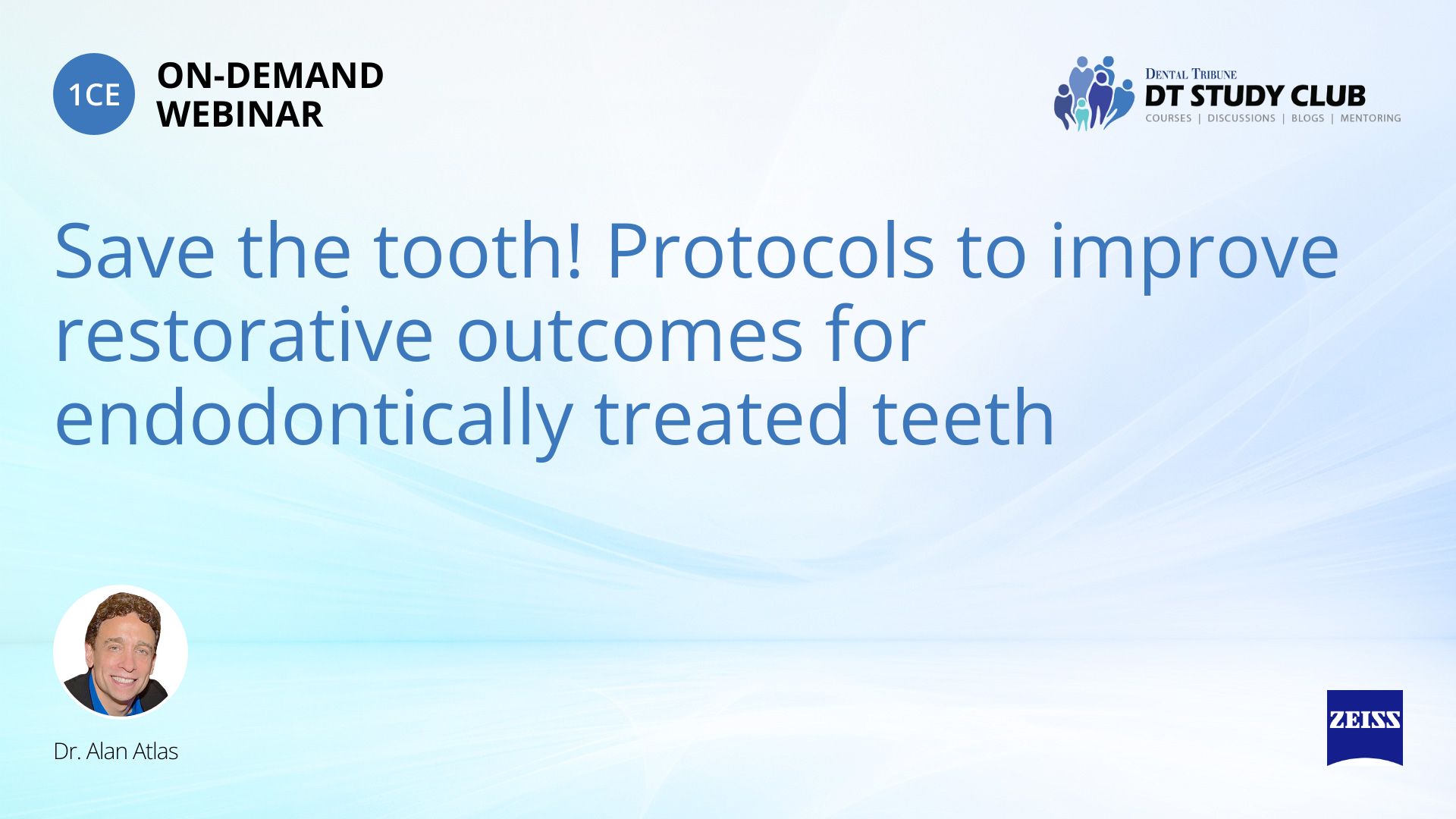 1CE ON-DEMAND WEBINAR

DENTAL TRIBUNE
DT STUDY CLUB
COURSES | DISCUSSIONS | BLOGS | MENTORING

Save the tooth! Protocols to improve restorative outcomes for endodontically treated teeth

Dr. Alan Atlas

ZEISS